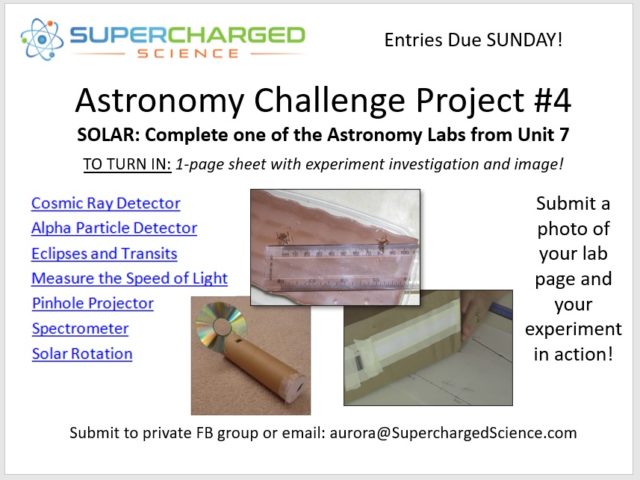 SUPERCHARGED
SCIENCE

Entries Due SUNDAY!

Astronomy Challenge Project #4

SOLAR: Complete one of the Astronomy Labs from Unit 7

TO TURN IN: 1-page sheet with experiment investigation and image!

Cosmic Ray Detector
Alpha Particle Detector
Eclipses and Transits
Measure the Speed of Light
Pinhole Projector
Spectrometer
Solar Rotation

Submit a photo of your lab page and your experiment in action!

Submit to private FB group or email: aurora@SuperchargedScience.com